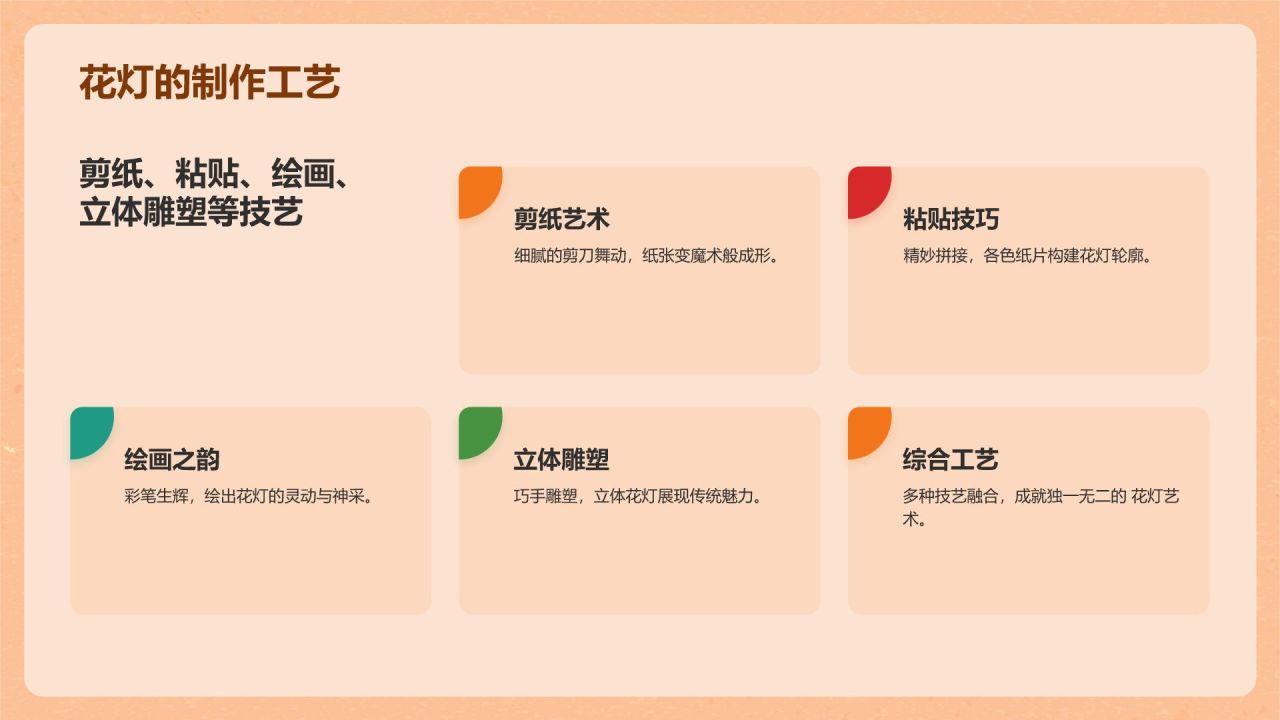 花灯的制作工艺

剪纸、粘贴、绘画、立体雕塑等技艺

剪纸艺术

细腻的剪刀舞动，纸张变魔术般成形。

粘贴技巧

精妙拼接，各色纸片构建花灯轮廓。

绘画之韵

彩笔生辉，绘出花灯的灵动与神采。

立体雕塑

巧手雕塑，立体花灯展现传统魅力。

综合工艺

多种技艺融合，成就独一无二的 花灯艺术。